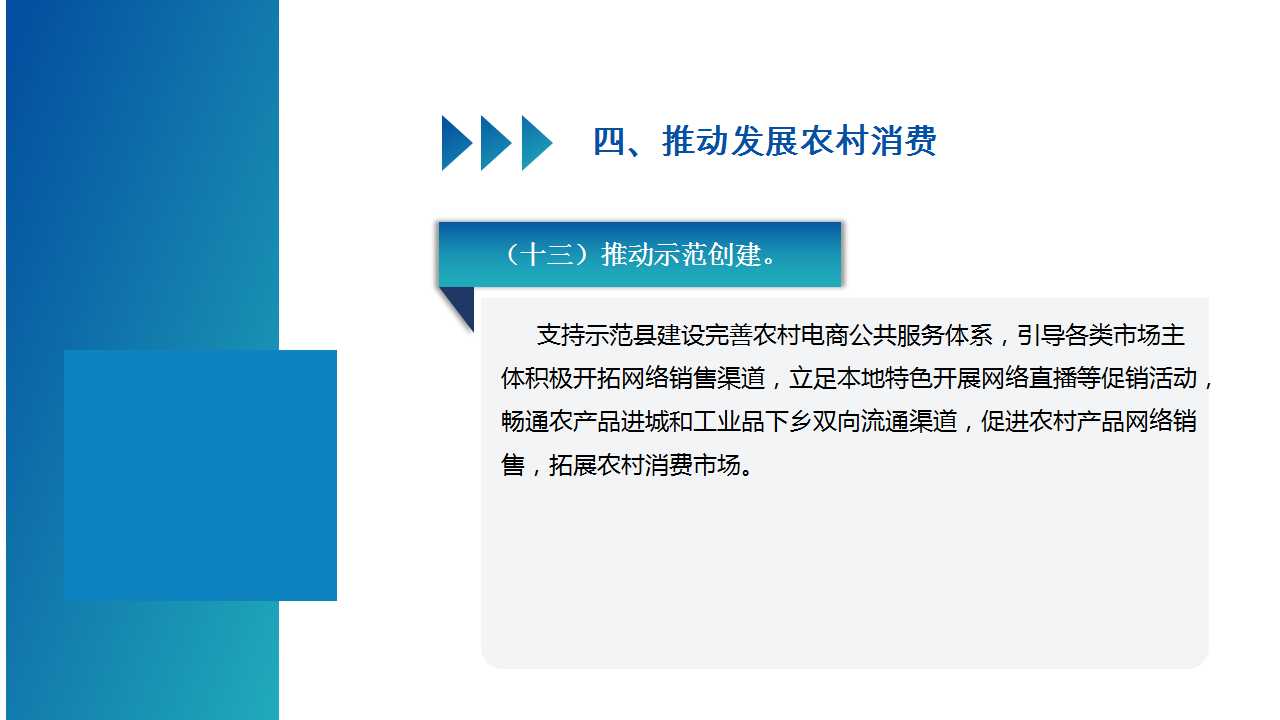 四、推动发展农村消费

（十三）推动示范创建。

支持示范县建设完善农村电商公共服务体系，引导各类市场主体积极开拓网络销售渠道，立足本地特色开展网络直播等促销活动，畅通农产品进城和工业品下乡双向流通渠道，促进农村产品网络销售，拓展农村消费市场。